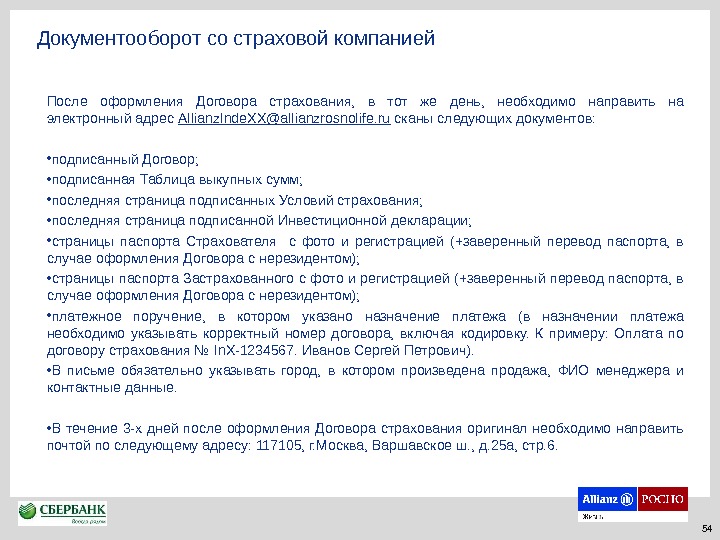 Документооборот со страховой компанией

После оформления Договора страхования, в тот же день, необходимо направить на электронный адрес AllianzIndeXX@allianzrosnolife.ru сканы следующих документов:

•подписанный Договор;
•подписанная Таблица выкупных сумм;
•последняя страница подписанных Условий страхования;
•последняя страница подписанной Инвестиционной декларации;
•страницы паспорта Страхователя с фото и регистрацией (+заверенный перевод паспорта, в случае оформления Договора с нерезидентом);
•страницы паспорта Застрахованного с фото и регистрацией (+заверенный перевод паспорта, в случае оформления Договора с нерезидентом);
•платежное поручение, в котором указано назначение платежа (в назначении платежа необходимо указывать корректный номер договора, включая кодировку. К примеру: Оплата по договору страхования № InX-1234567. Иванов Сергей Петрович).
•В письме обязательно указывать город, в котором произведена продажа, ФИО менеджера и контактные данные.

•В течение 3-х дней после оформления Договора страхования оригинал необходимо направить почтой по следующему адресу: 117105, г.Москва, Варшавское ш., д.25а, стр.6.

СБЕРБАНК
Всегда рядом

Allianz РОСНО
Жизнь

54